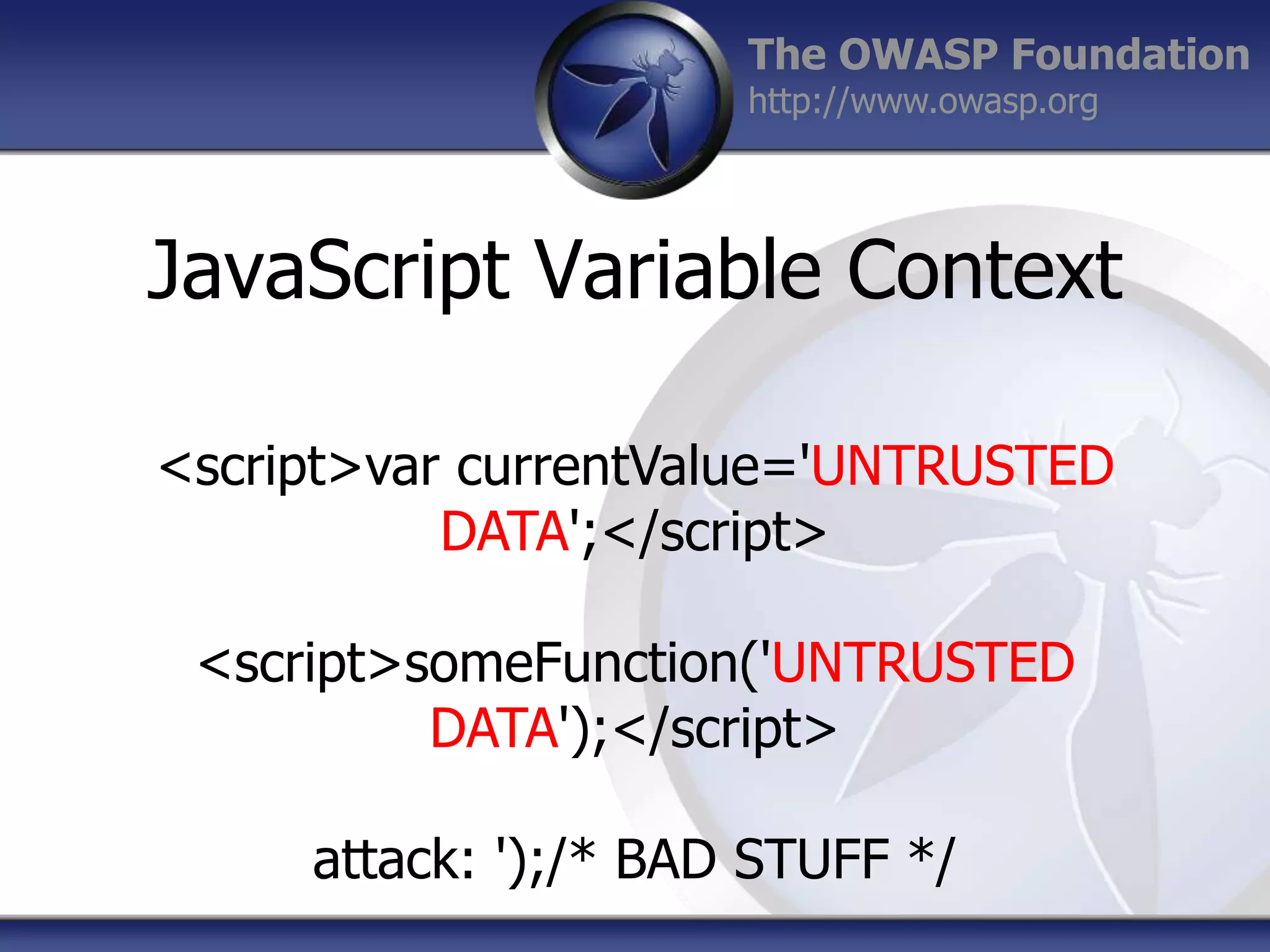 The OWASP Foundation
http://www.owasp.org

JavaScript Variable Context

<script>var currentValue='UNTRUSTED DATA';</script>

<script>someFunction('UNTRUSTED DATA');</script>

attack: ');/* BAD STUFF */